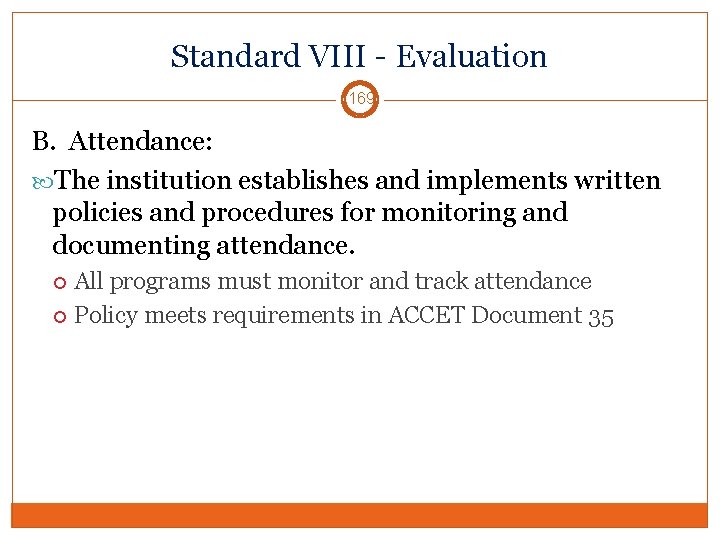 Standard VIII - Evaluation

169

B. Attendance:

The institution establishes and implements written policies and procedures for monitoring and documenting attendance.

All programs must monitor and track attendance

Policy meets requirements in ACCET Document 35